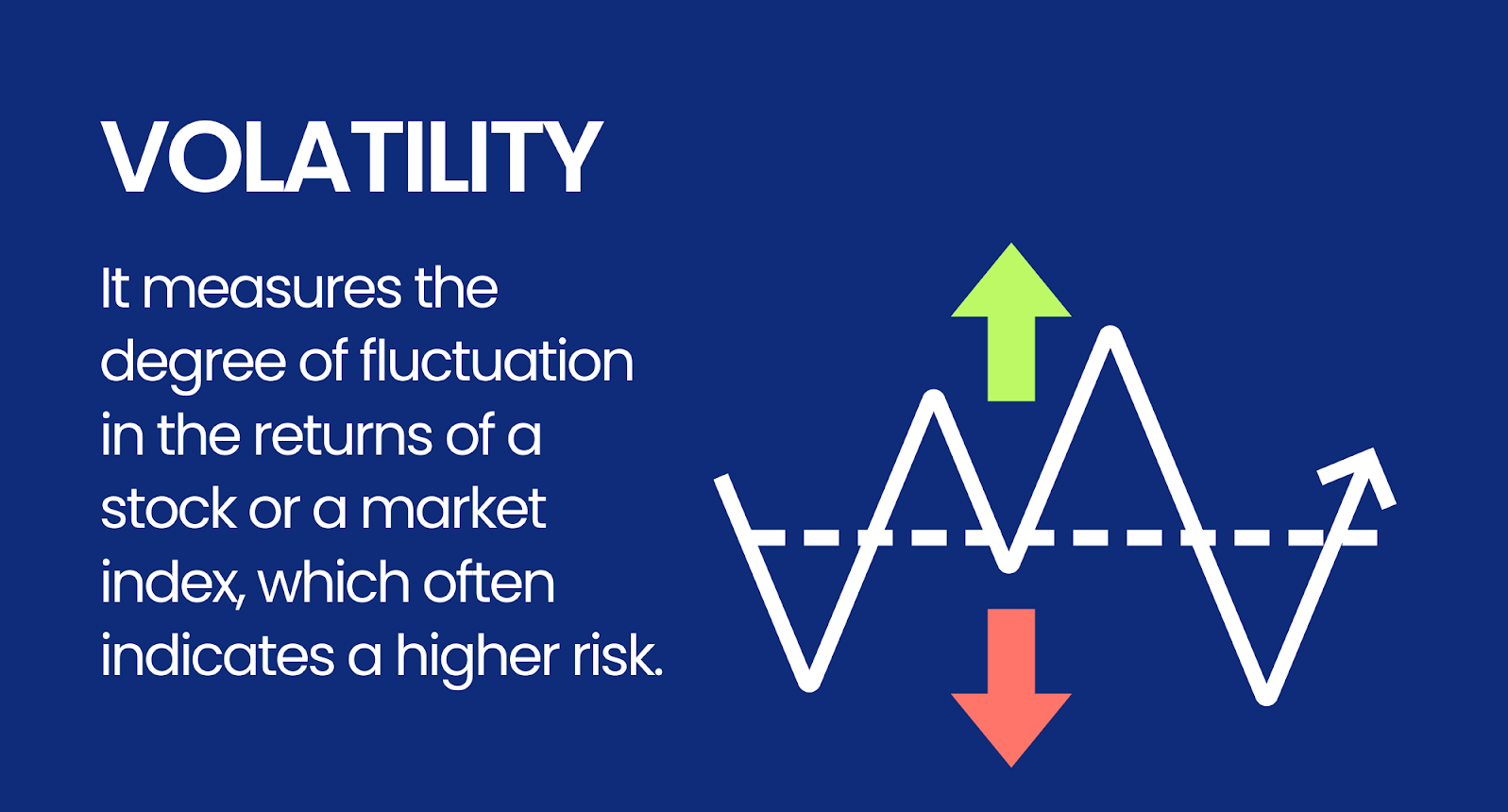 VOLATILITY

It measures the degree of fluctuation in the returns of a stock or a market index, which often indicates a higher risk.